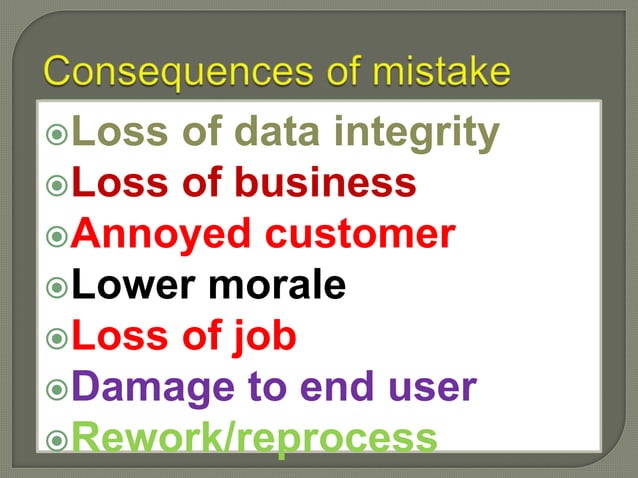 Consequences of mistake

Loss of data integrity
Loss of business
Annoyed customer
Lower morale
Loss of job
Damage to end user
Rework/reprocess